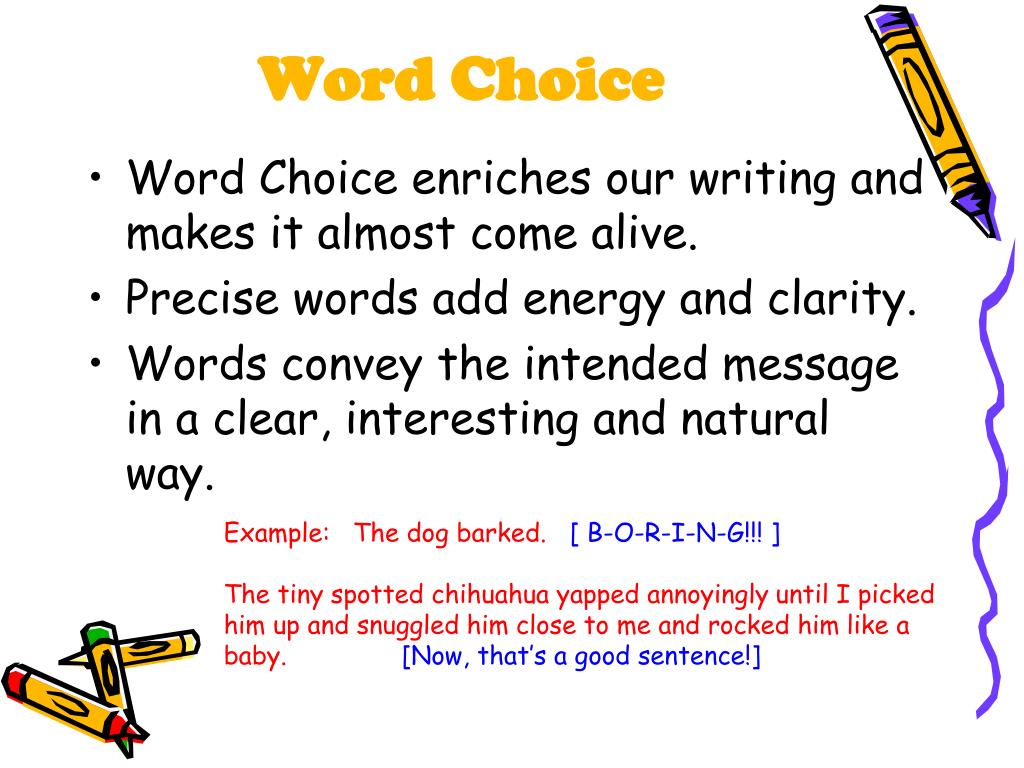 Word Choice

• Word Choice enriches our writing and makes it almost come alive.
• Precise words add energy and clarity.
• Words convey the intended message in a clear, interesting and natural way.

Example: The dog barked. [ B-O-R-I-N-G!!! ]

The tiny spotted chihuahua yapped annoyingly until I picked him up and snuggled him close to me and rocked him like a baby. [Now, that's a good sentence!]